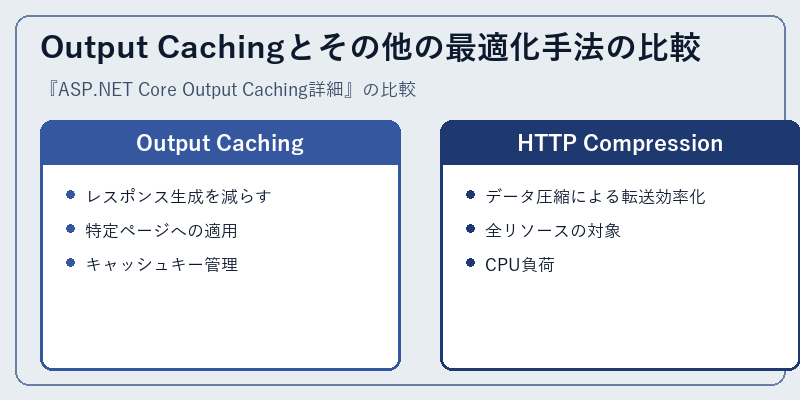 Output Cachingとその他の最適化手法の比較

『ASP.NET Core Output Caching詳細』の比較

Output Caching

- レスポンス生成を減らす
- 特定ページへの適用
- キャッシュキー管理

HTTP Compression

- データ圧縮による転送効率化
- 全リソースの対象
- CPU負荷